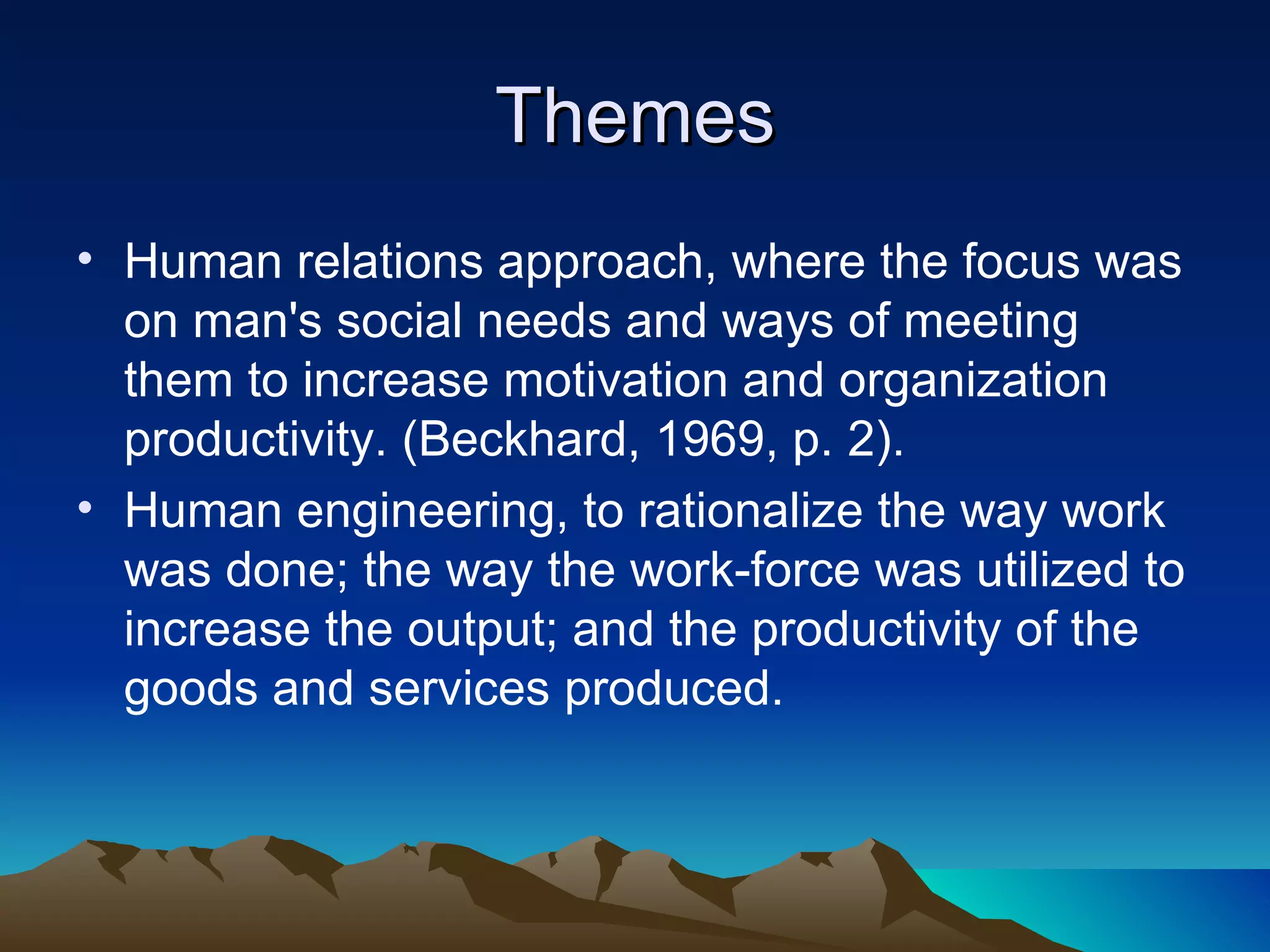 Themes

• Human relations approach, where the focus was on man's social needs and ways of meeting them to increase motivation and organization productivity. (Beckhard, 1969, p. 2).

• Human engineering, to rationalize the way work was done; the way the work-force was utilized to increase the output; and the productivity of the goods and services produced.